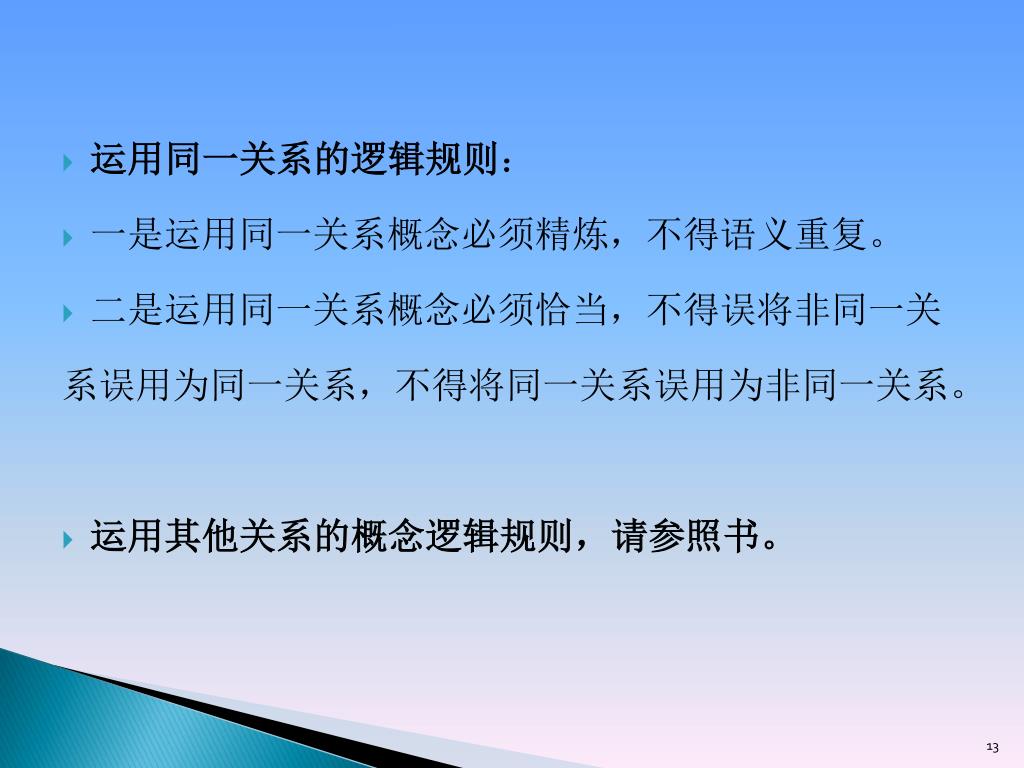 运用同一关系的逻辑规则：

一是运用同一关系概念必须精炼，不得语义重复。

二是运用同一关系概念必须恰当，不得误将非同一关系误用为同一关系，不得将同一关系误用为非同一关系。

运用其他关系的概念逻辑规则，请参照书。

13